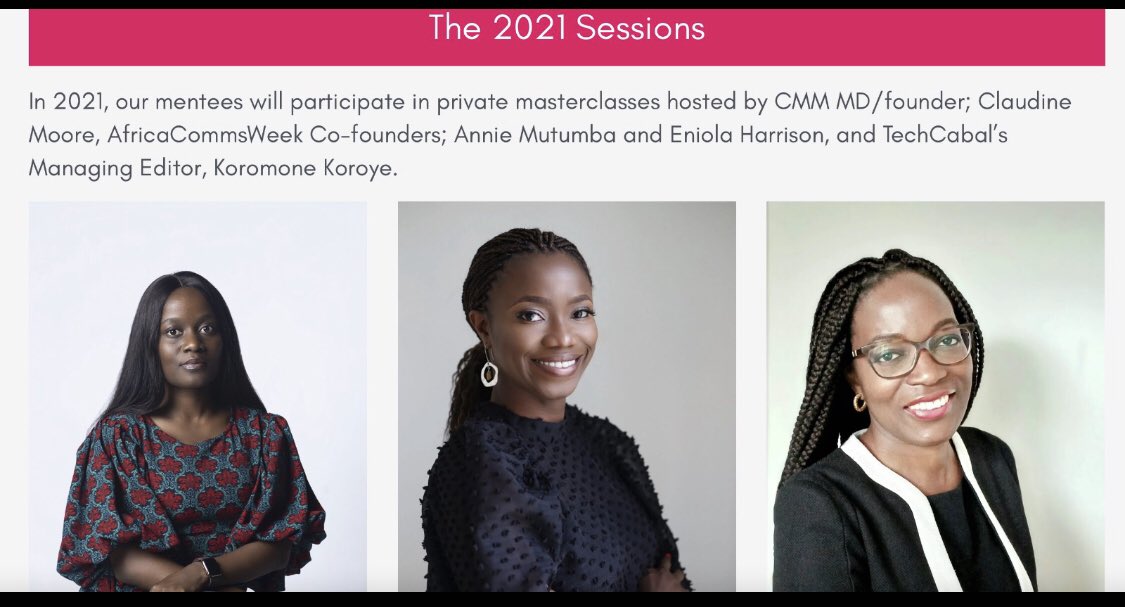 The 2021 Sessions

In 2021, our mentees will participate in private masterclasses hosted by CMM MD/founder; Claudine Moore, AfricaCommsWeek Co-founders; Annie Mutumba and Eniola Harrison, and TechCabal's Managing Editor, Koromone Koroye.